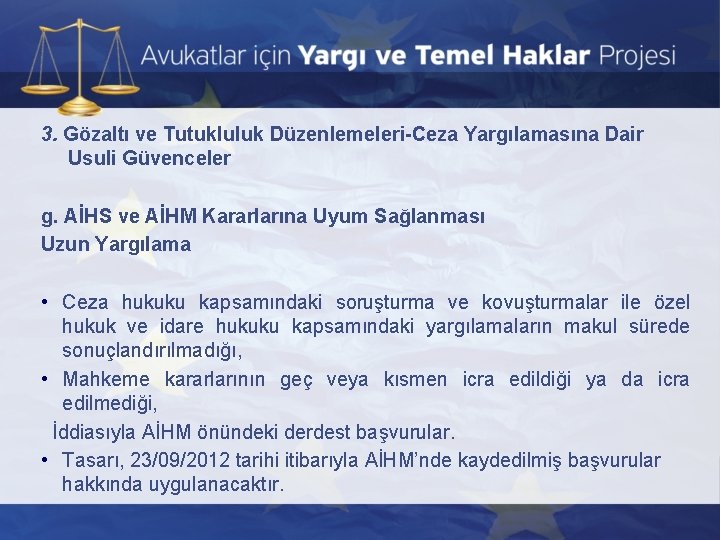 Avukatlar için Yargı ve Temel Haklar Projesi

3. Gözaltı ve Tutukluluk Düzenlemeleri-Ceza Yargılamasına Dair Usuli Güvenceler

g. AİHS ve AİHM Kararlarına Uyum Sağlanması
Uzun Yargılama

• Ceza hukuku kapsamındaki soruşturma ve kovuşturmalar ile özel hukuk ve idare hukuku kapsamındaki yargılamaların makul sürede sonuçlandırılmadığı,
• Mahkeme kararlarının geç veya kısmen icra edildiği ya da icra edilmediği,
İddiasıyla AİHM önündeki derdest başvurular.
• Tasarı, 23/09/2012 tarihi itibarıyla AİHM'nde kaydedilmiş başvurular hakkında uygulanacaktır.